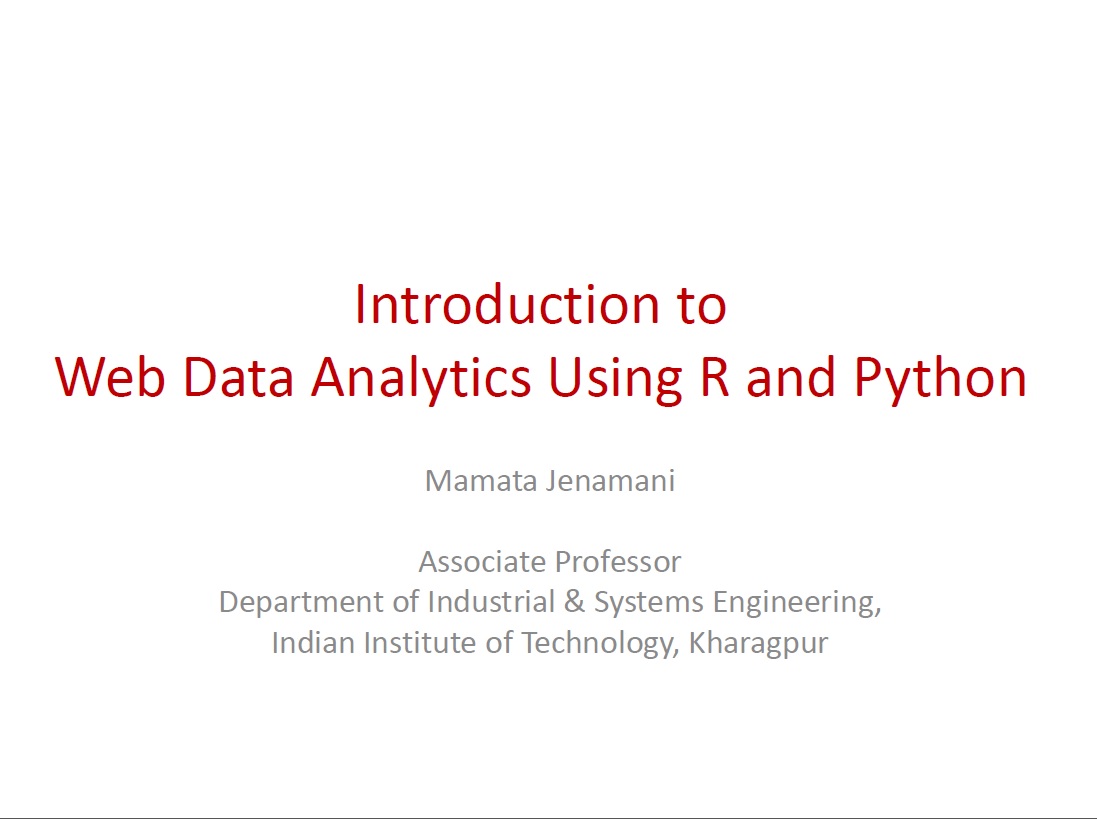 Introduction to
Web Data Analytics Using R and Python

Mamata Jenamani

Associate Professor
Department of Industrial & Systems Engineering,
Indian Institute of Technology, Kharagpur